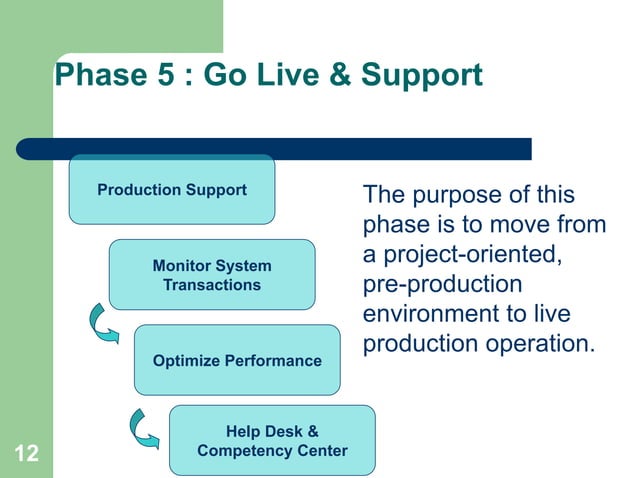 Phase 5 : Go Live & Support

Production Support

Monitor System Transactions

Optimize Performance

Help Desk & Competency Center

The purpose of this phase is to move from a project-oriented, pre-production environment to live production operation.

12